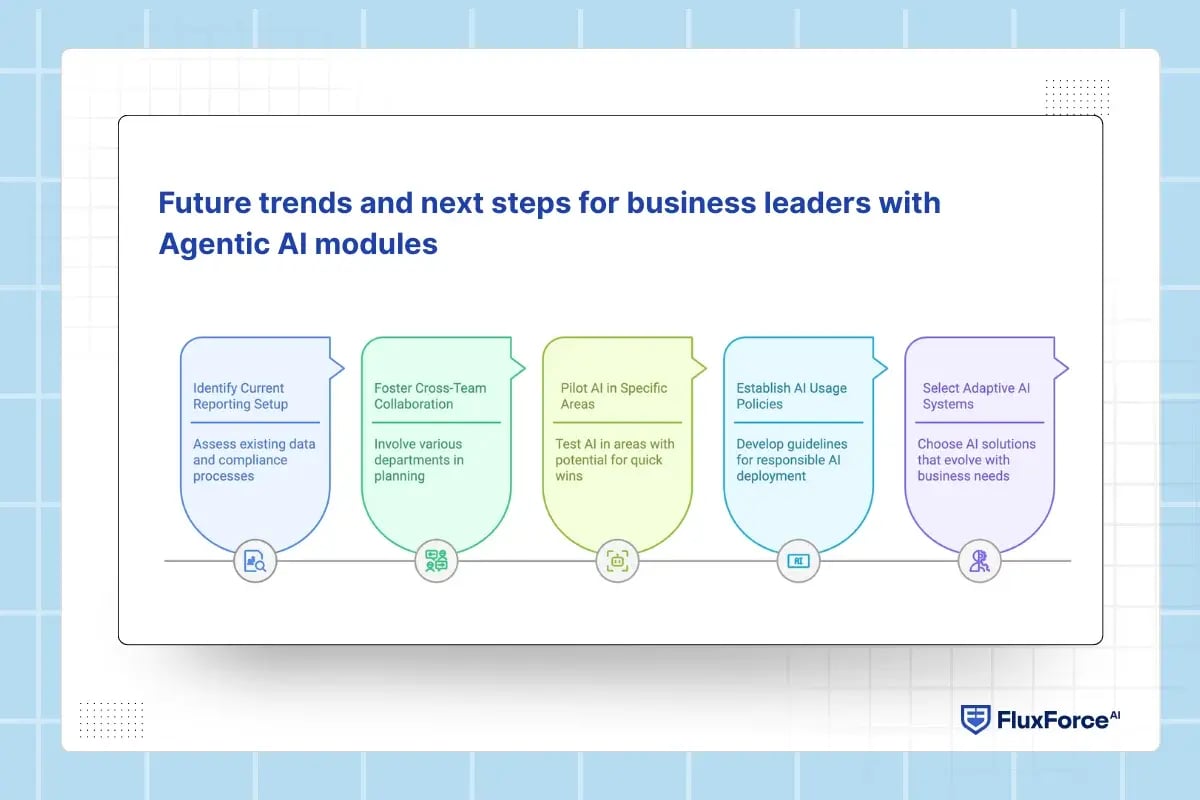 Future trends and next steps for business leaders with Agentic AI modules

Identify Current Reporting Setup

Assess existing data and compliance processes

Foster Cross-Team Collaboration

Involve various departments in planning

Pilot AI in Specific Areas

Test AI in areas with potential for quick wins

Establish AI Usage Policies

Develop guidelines for responsible AI deployment

Select Adaptive AI Systems

Choose AI solutions that evolve with business needs

AI

FluxForce AI